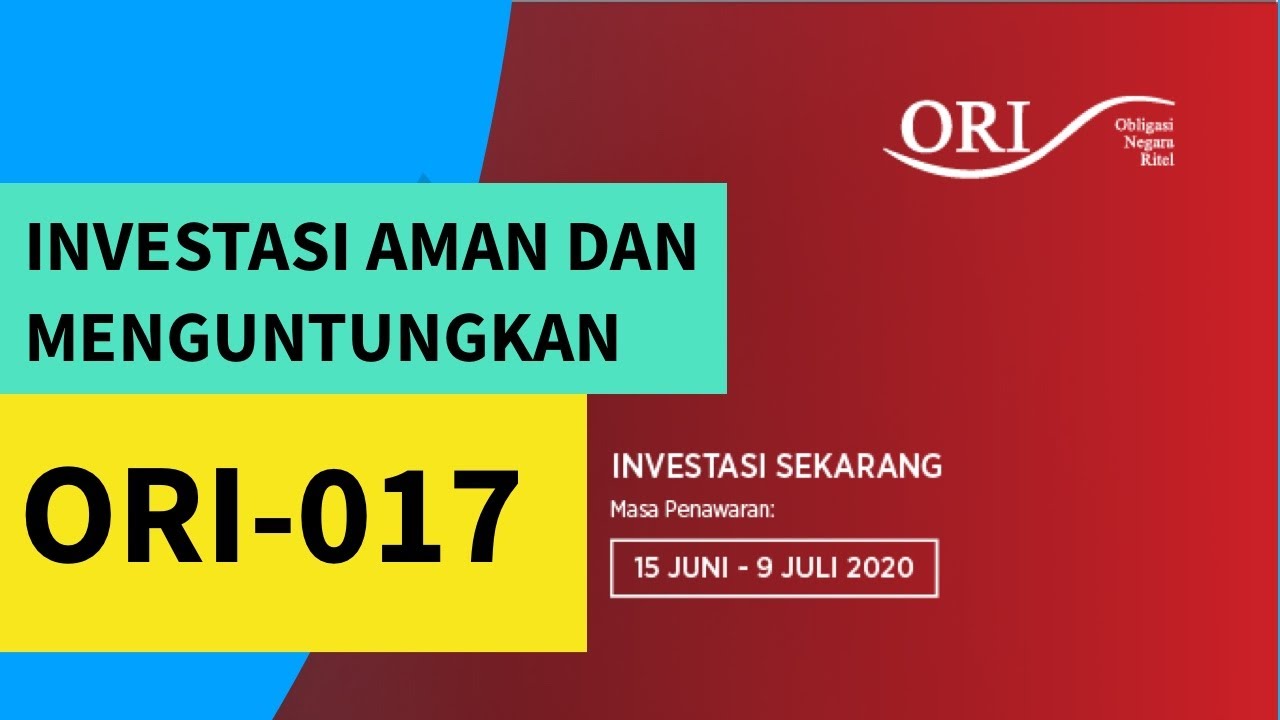 ORI
Obligasi
Negara
Ritel

INVESTASI AMAN DAN MENGUNTUNGKAN

ORI-017

INVESTASI SEKARANG
Masa Penawaran:
15 JUNI - 9 JULI 2020